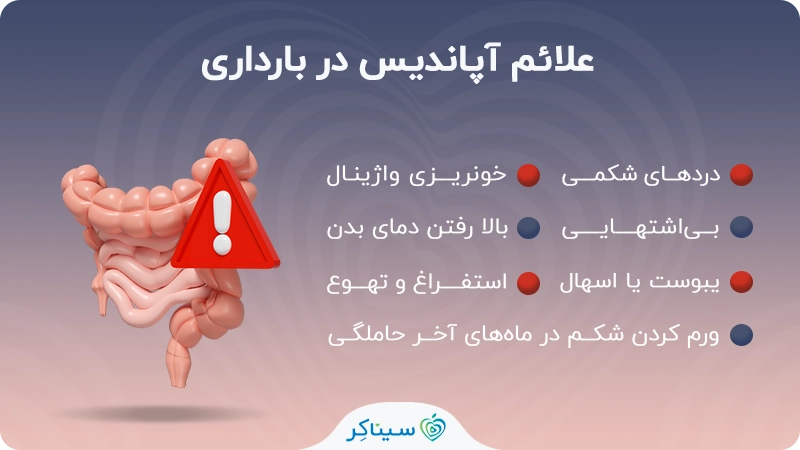 علائم آپاندیس در بارداری

دردهای شکمی
خونریزی واژینال

بی‌اشتهایی
بالا رفتن دمای بدن

یبوست یا اسهال
استفراغ و تهوع

ورم کردن شکم در ماه‌های آخر حاملگی

سیناکر